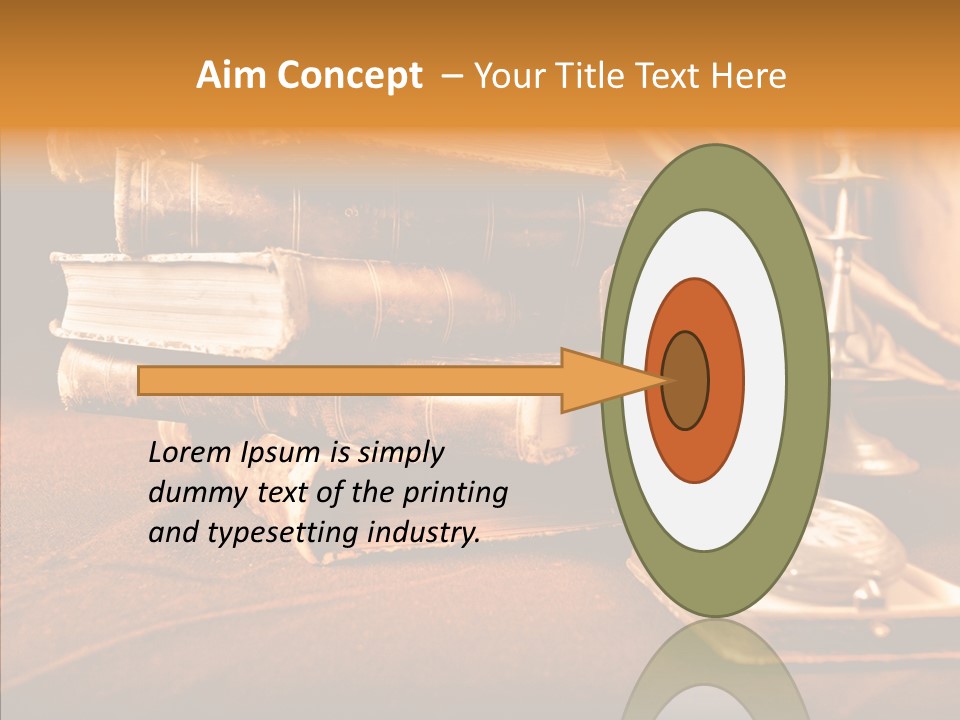 Aim Concept – Your Title Text Here

Lorem Ipsum is simply dummy text of the printing and typesetting industry.